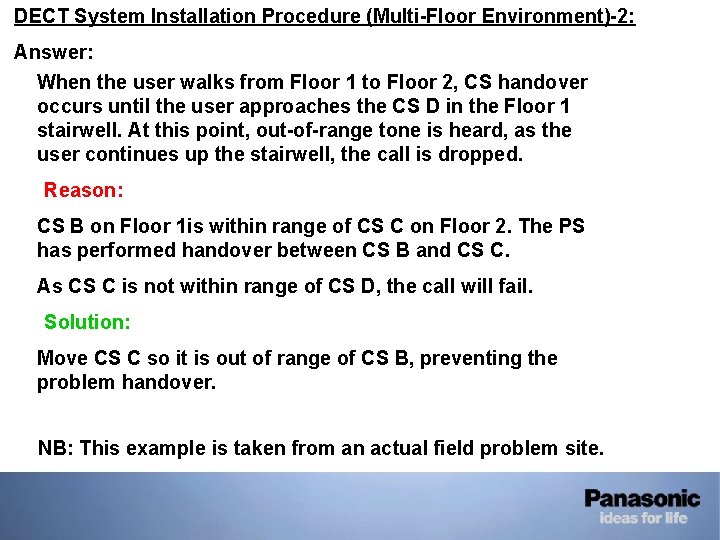 DECT System Installation Procedure (Multi-Floor Environment)-2:

Answer:

When the user walks from Floor 1 to Floor 2, CS handover occurs until the user approaches the CS D in the Floor 1 stairwell. At this point, out-of-range tone is heard, as the user continues up the stairwell, the call is dropped.

Reason:

CS B on Floor 1is within range of CS C on Floor 2. The PS has performed handover between CS B and CS C.

As CS C is not within range of CS D, the call will fail.

Solution:

Move CS C so it is out of range of CS B, preventing the problem handover.

NB: This example is taken from an actual field problem site.

Panasonic
ideas for life